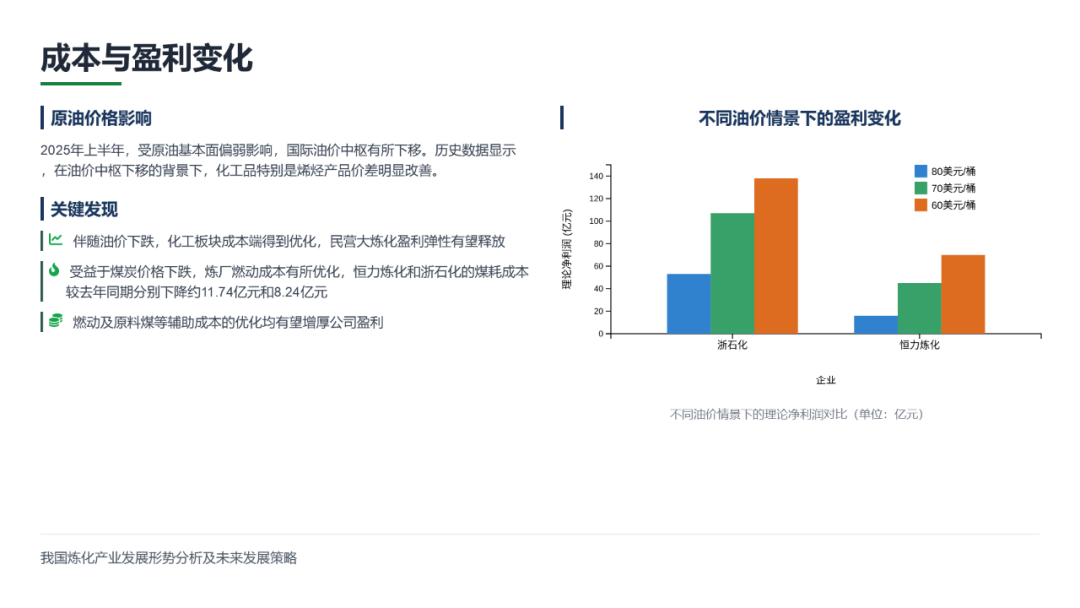 成本与盈利变化

原油价格影响

2025年上半年，受原油基本面偏弱影响，国际油价中枢有所下移。历史数据显示，在油价中枢下移的背景下，化工品特别是烯烃产品价差明显改善。

关键发现

伴随油价下跌，化工板块成本端得到优化，民营大炼化盈利弹性有望释放

受益于煤炭价格下跌，炼厂燃动成本有所优化，恒力炼化和浙石化的煤耗成本较去年同期分别下降约11.74亿元和8.24亿元

燃动及原料煤等辅助成本的优化均有望增厚公司盈利

不同油价情景下的盈利变化

80美元/桶
70美元/桶
60美元/桶

理论净利润 (亿元)

140
120
100
80
60
40
20
0

浙石化
恒力炼化

企业

不同油价情景下的理论净利润对比（单位：亿元）

我国炼化产业发展形势分析及未来发展策略